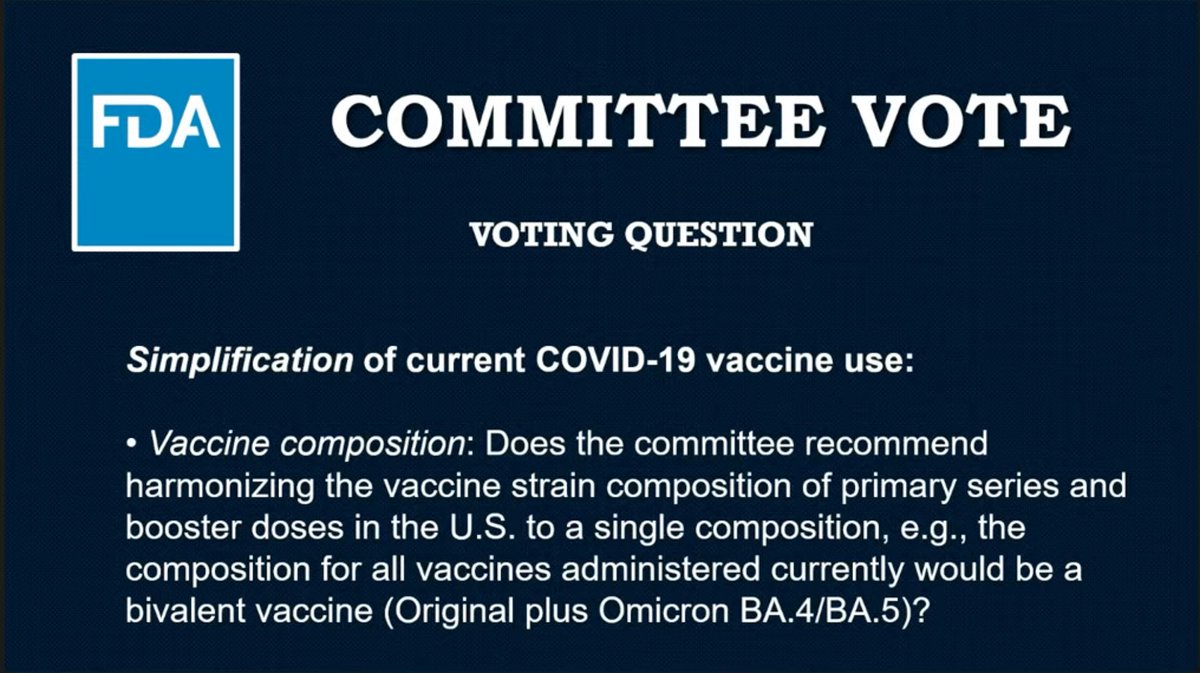 FDA

COMMITTEE VOTE

VOTING QUESTION

Simplification of current COVID-19 vaccine use:

• Vaccine composition: Does the committee recommend harmonizing the vaccine strain composition of primary series and booster doses in the U.S. to a single composition, e.g., the composition for all vaccines administered currently would be a bivalent vaccine (Original plus Omicron BA.4/BA.5)?